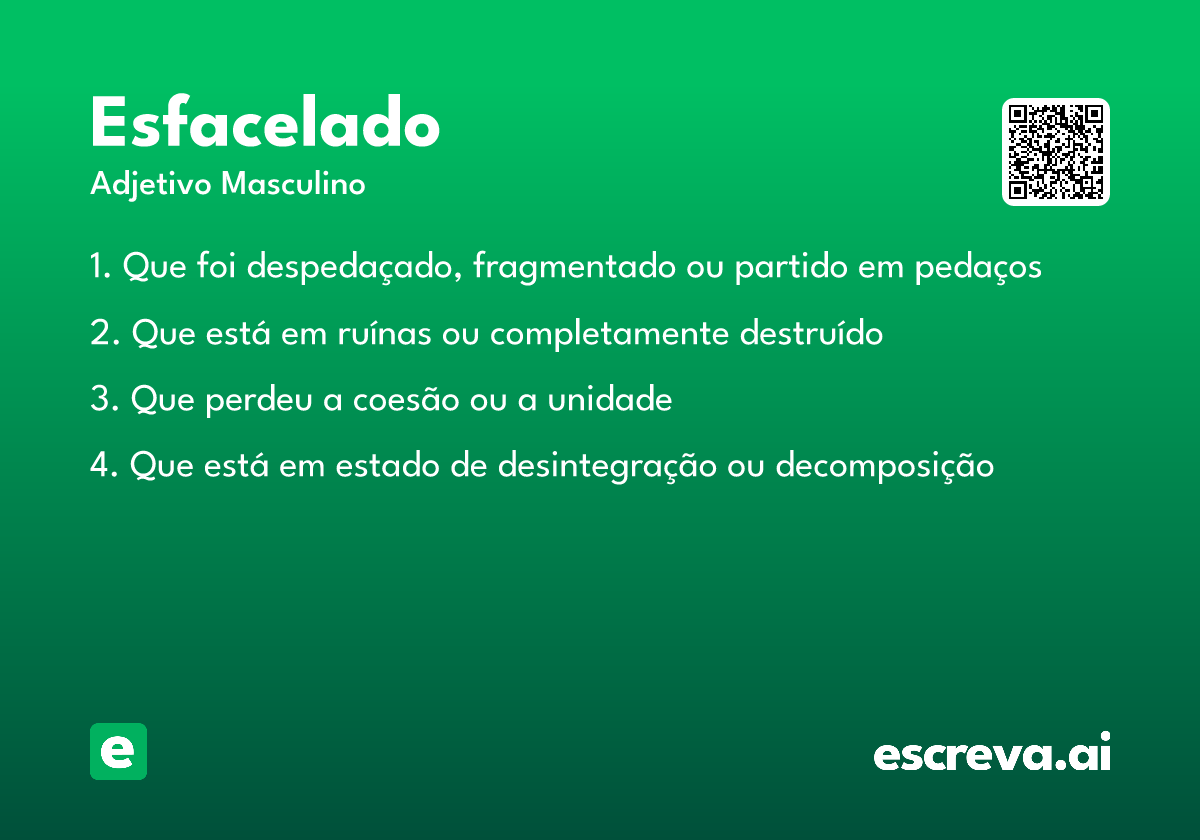 Esfacelado
Adjetivo Masculino

1. Que foi despedaçado, fragmentado ou partido em pedaços

2. Que está em ruínas ou completamente destruído

3. Que perdeu a coesão ou a unidade

4. Que está em estado de desintegração ou decomposição

e

escreva.ai